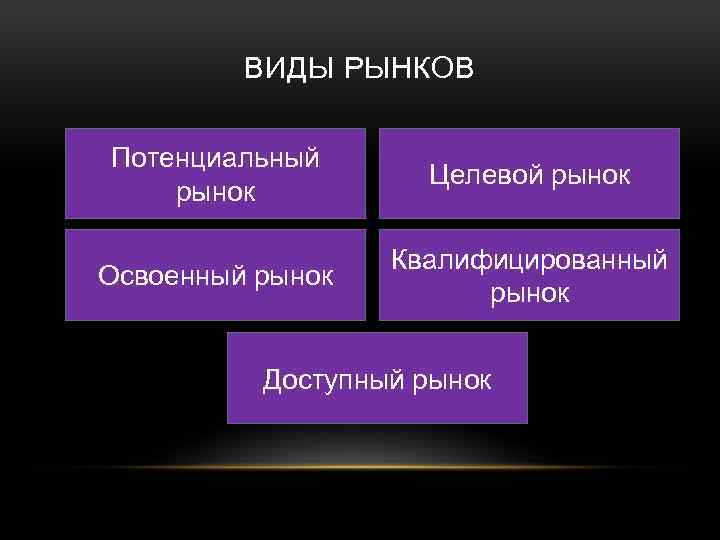 ВИДЫ РЫНКОВ

Потенциальный рынок

Целевой рынок

Освоенный рынок

Квалифицированный рынок

Доступный рынок